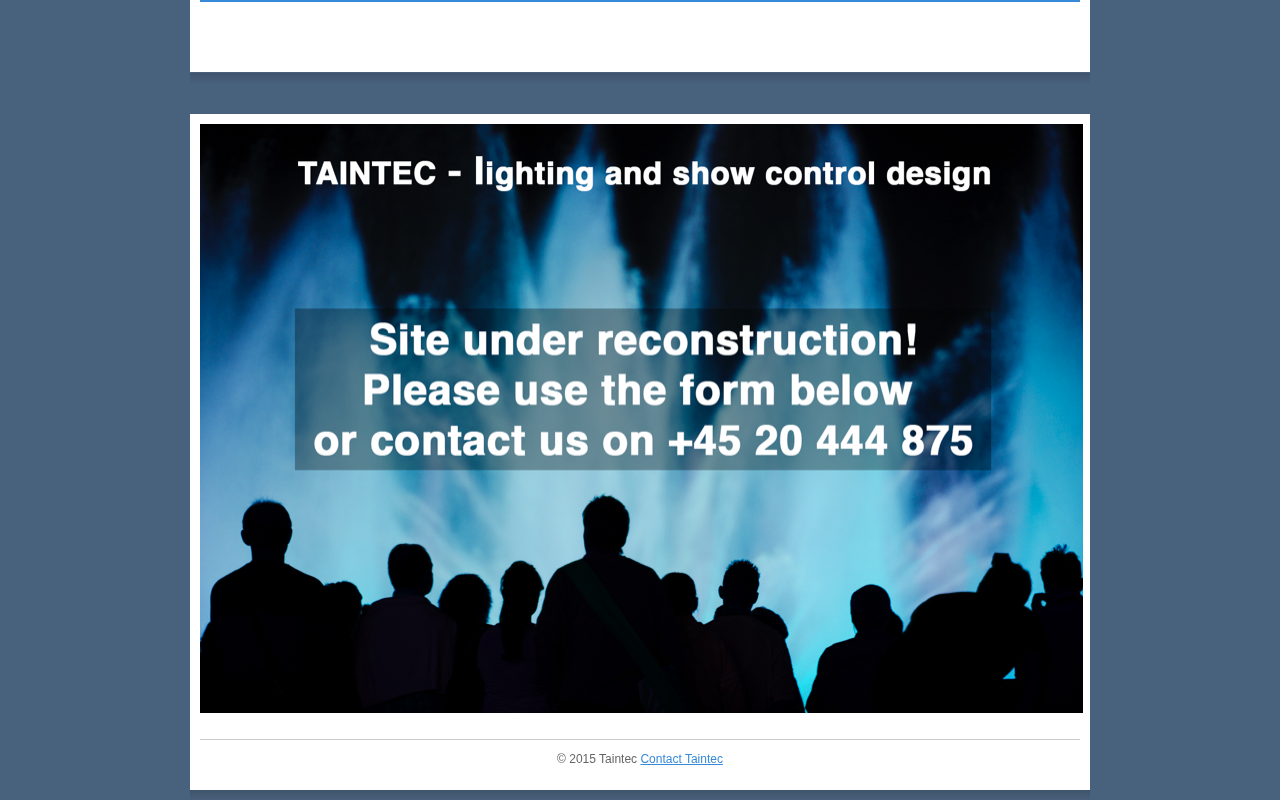 TAINTEC - lighting and show control design

Site under reconstruction!
Please use the form below
or contact us on +45 20 444 875

© 2015 Taintec Contact Taintec